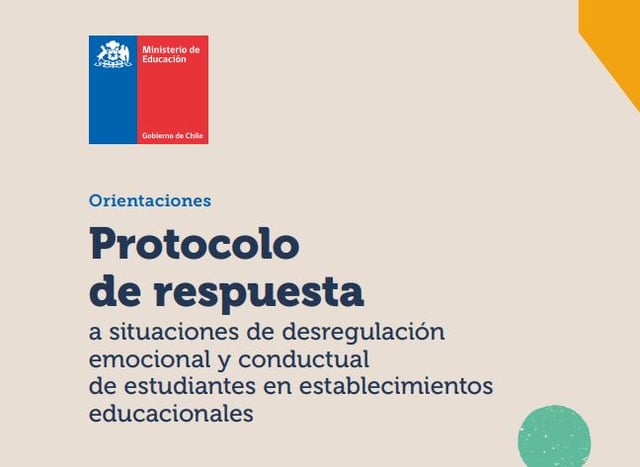 Ministerio de Educación

Gobierno de Chile

Orientaciones

Protocolo de respuesta

a situaciones de desregulación emocional y conductual de estudiantes en establecimientos educacionales